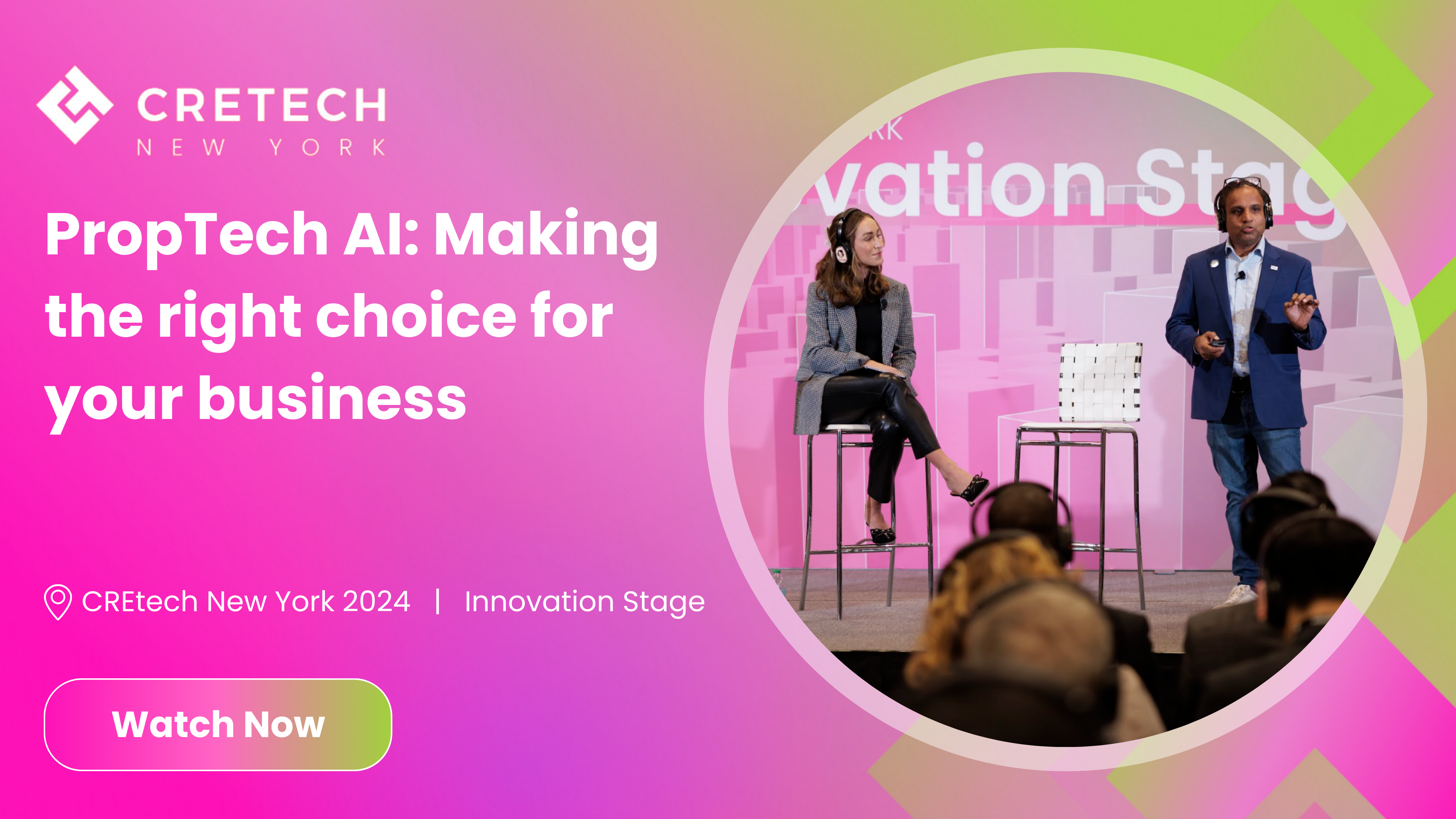 CRETECH
NEW YORK

PropTech AI: Making the right choice for your business

CREtech New York 2024 | Innovation Stage

Watch Now

RK
vation Stag